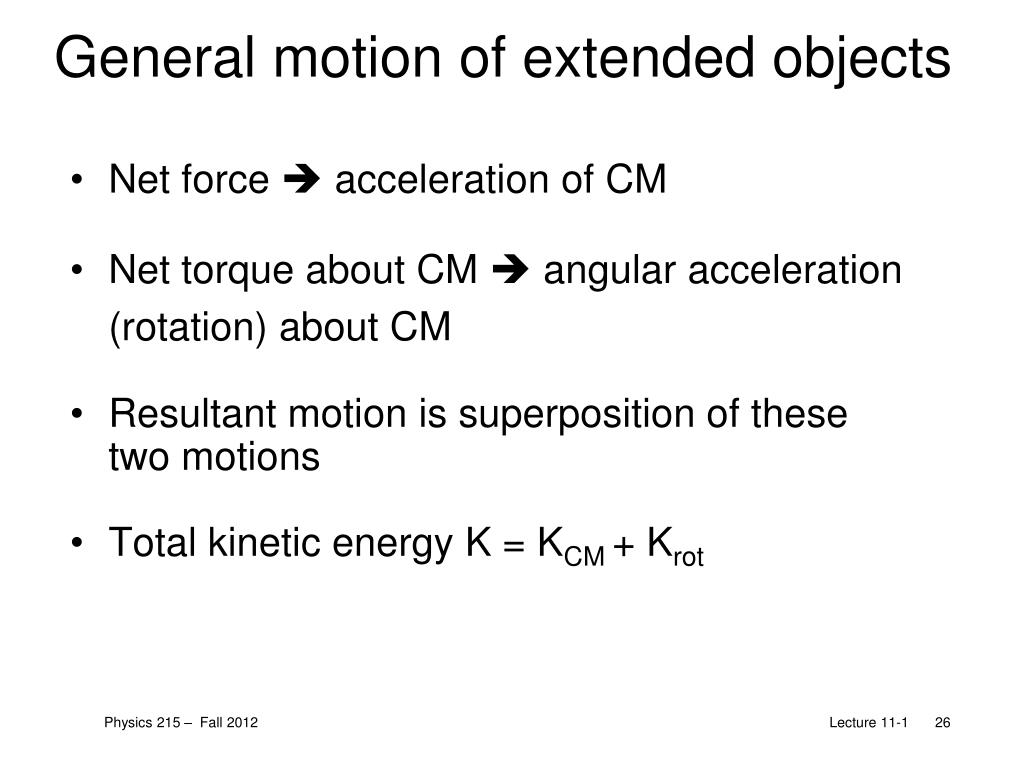 General motion of extended objects

• Net force ➔ acceleration of CM

• Net torque about CM ➔ angular acceleration (rotation) about CM

• Resultant motion is superposition of these two motions

• Total kinetic energy $K = K_{CM} + K_{rot}$

Physics 215 – Fall 2012

Lecture 11-1 26